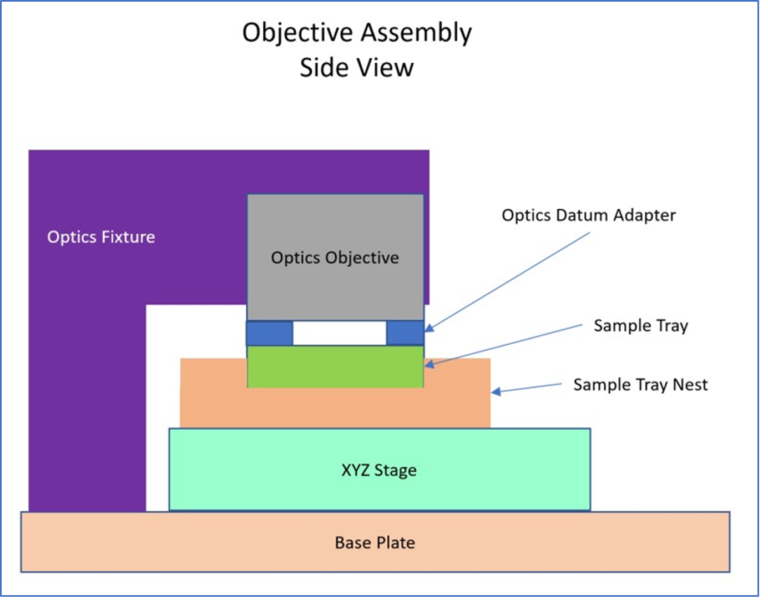 Objective Assembly
Side View

Optics Fixture

Optics Objective

Optics Datum Adapter

Sample Tray

Sample Tray Nest

XYZ Stage

Base Plate